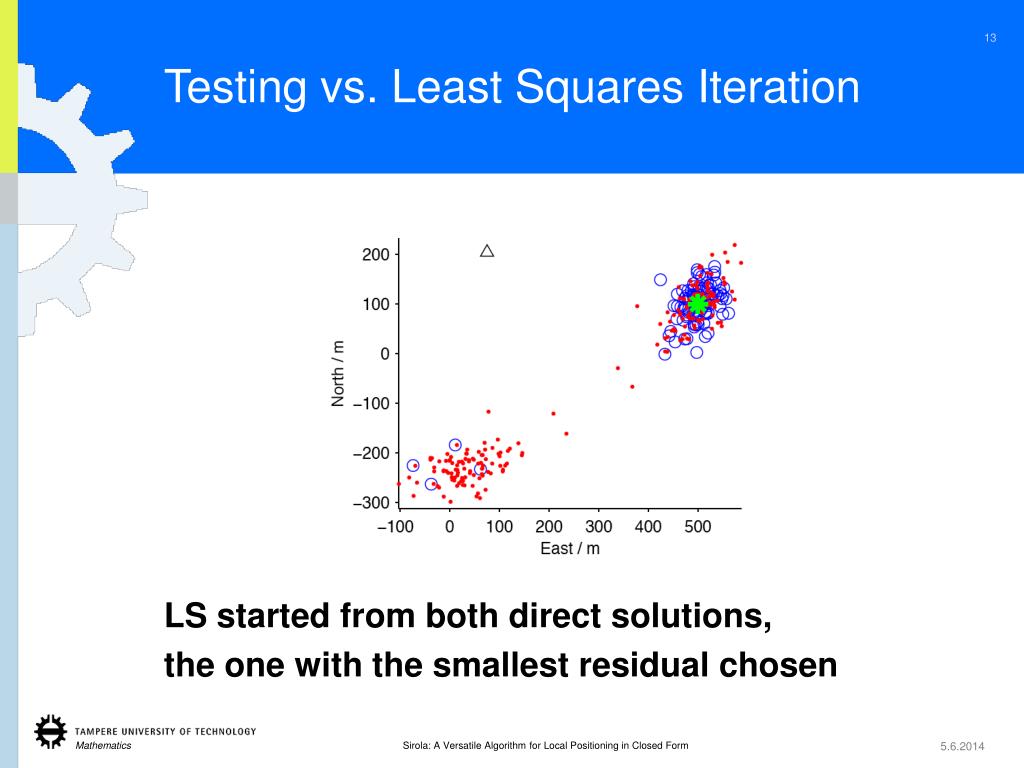 13

Testing vs. Least Squares Iteration

200
100
0
−100
−200
−300
North / m
−100 0 100 200 300 400 500
East / m

LS started from both direct solutions,
the one with the smallest residual chosen

TAMPERE UNIVERSITY OF TECHNOLOGY
Mathematics

Sirola: A Versatile Algorithm for Local Positioning in Closed Form

5.6.2014